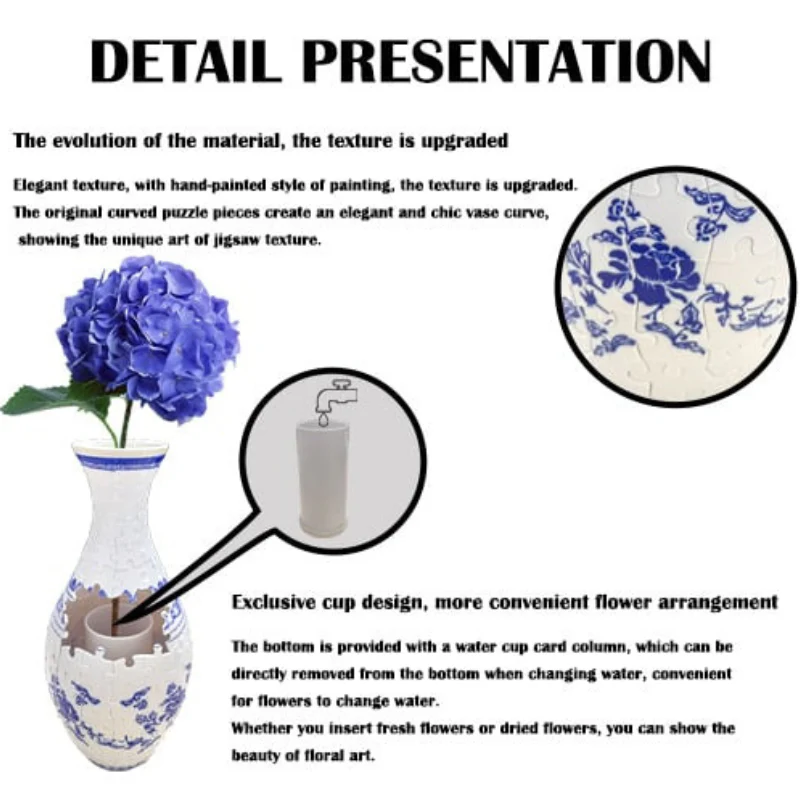 DETAIL PRESENTATION

The evolution of the material, the texture is upgraded

Elegant texture, with hand-painted style of painting, the texture is upgraded. The original curved puzzle pieces create an elegant and chic vase curve, showing the unique art of jigsaw texture.

Exclusive cup design, more convenient flower arrangement

The bottom is provided with a water cup card column, which can be directly removed from the bottom when changing water, convenient for flowers to change water.
Whether you insert fresh flowers or dried flowers, you can show the beauty of floral art.